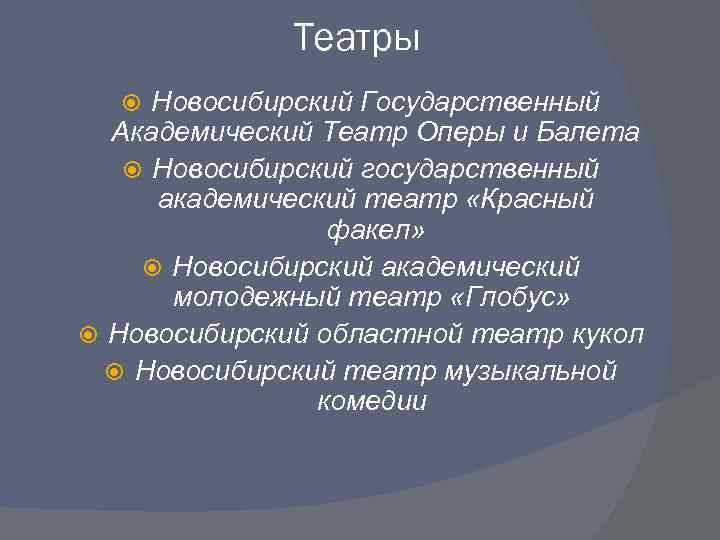 Театры

Новосибирский Государственный Академический Театр Оперы и Балета

Новосибирский государственный академический театр «Красный факел»

Новосибирский академический молодежный театр «Глобус»

Новосибирский областной театр кукол

Новосибирский театр музыкальной комедии